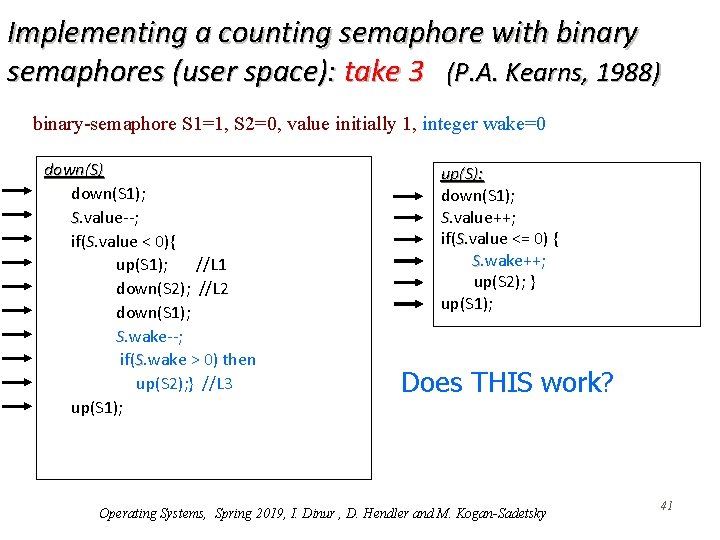 Implementing a counting semaphore with binary semaphores (user space): take 3 (P.A. Kearns, 1988)

binary-semaphore S1=1, S2=0, value initially 1, integer wake=0

down(S)
down(S1);
S.value--;
if(S.value < 0){
up(S1); //L1
down(S2); //L2
down(S1);
S.wake--;
if(S.wake > 0) then
up(S2);} //L3
up(S1);

up(S):
down(S1);
S.value++;
if(S.value <= 0) {
S.wake++;
up(S2); }
up(S1);

Does THIS work?

Operating Systems, Spring 2019, I. Dinur , D. Hendler and M. Kogan-Sadetsky

41